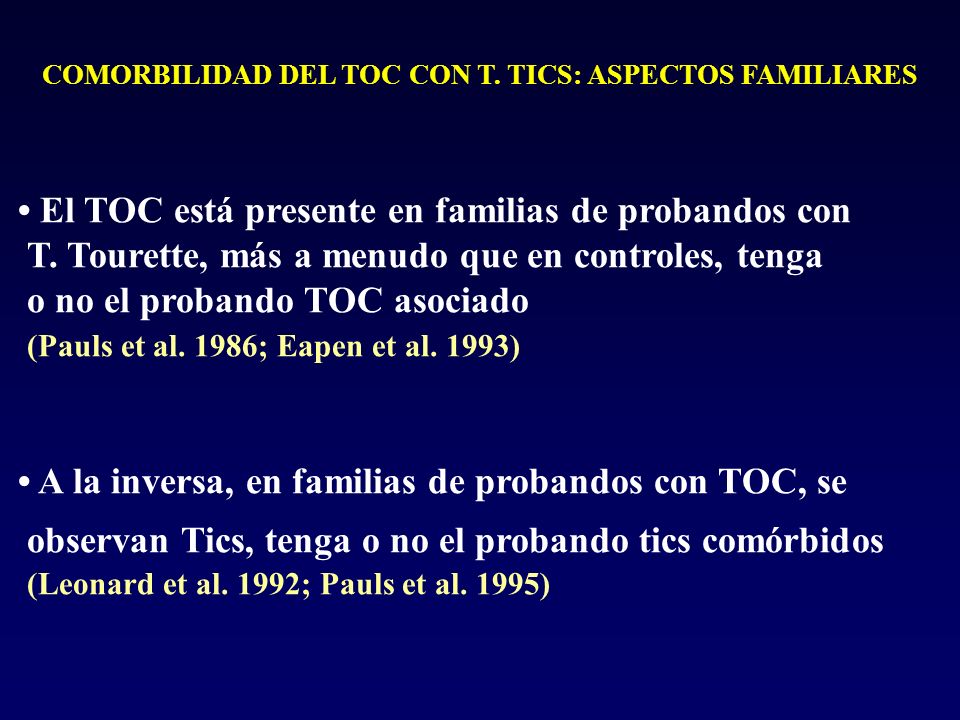 COMORBILIDAD DEL TOC CON T. TICS: ASPECTOS FAMILIARES

• El TOC está presente en familias de probandos con T. Tourette, más a menudo que en controles, tenga o no el probando TOC asociado
(Pauls et al. 1986; Eapen et al. 1993)

• A la inversa, en familias de probandos con TOC, se observan Tics, tenga o no el probando tics comórbidos
(Leonard et al. 1992; Pauls et al. 1995)